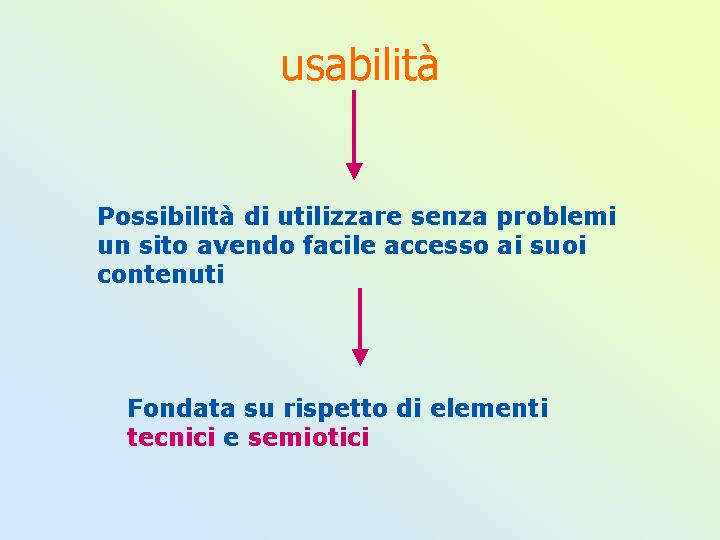 usabilità

Possibilità di utilizzare senza problemi un sito avendo facile accesso ai suoi contenuti

Fondata su rispetto di elementi tecnici e semiotici